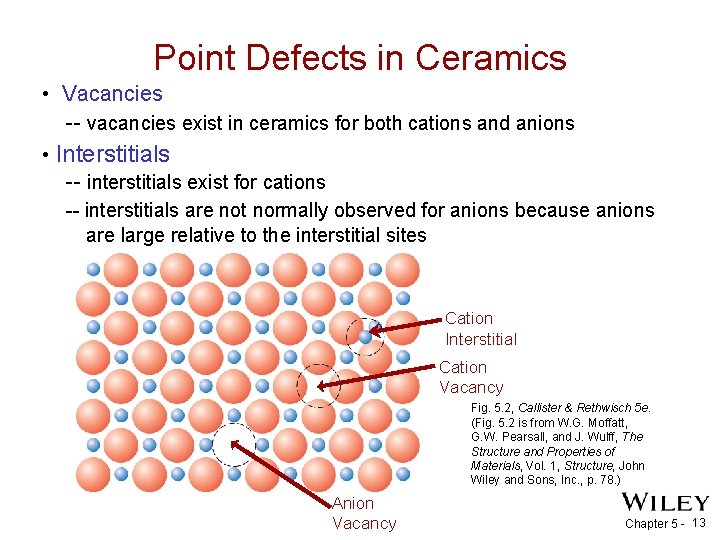 Point Defects in Ceramics

• Vacancies

-- vacancies exist in ceramics for both cations and anions

• Interstitials

-- interstitials exist for cations

-- interstitials are not normally observed for anions because anions are large relative to the interstitial sites

Cation Interstitial

Cation Vacancy

Anion Vacancy

Fig. 5.2, Callister & Rethwisch 5e. (Fig. 5.2 is from W.G. Moffatt, G.W. Pearsall, and J. Wulff, The Structure and Properties of Materials, Vol. 1, Structure, John Wiley and Sons, Inc., p. 78.)

WILEY

Chapter 5 - 13